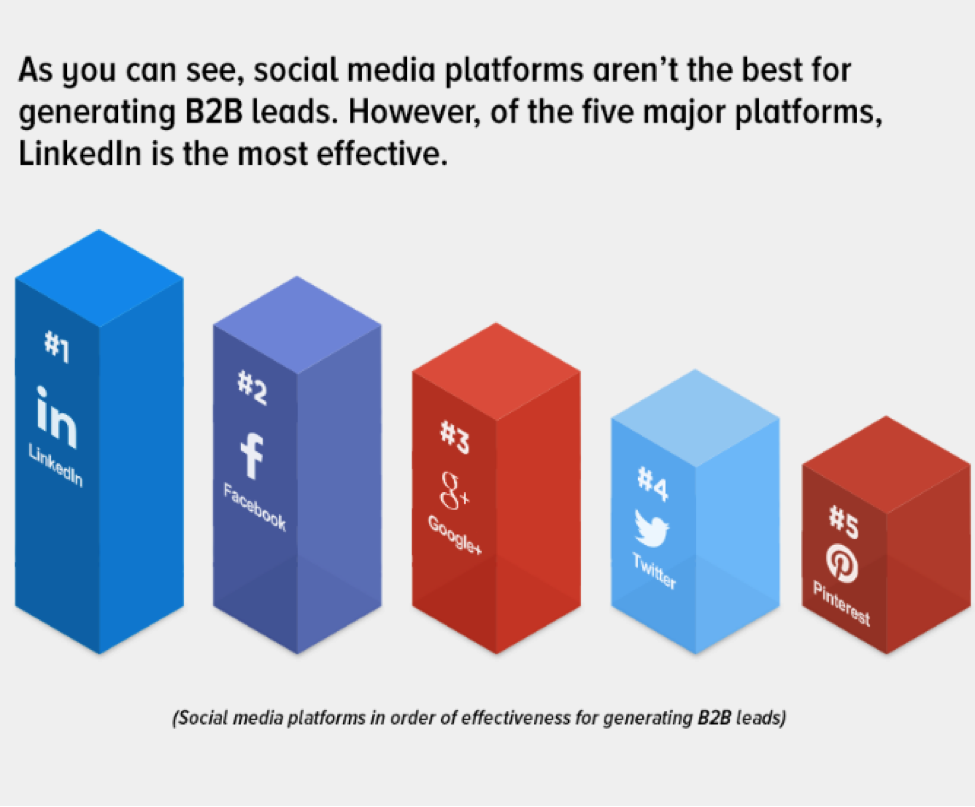 As you can see, social media platforms aren't the best for generating B2B leads. However, of the five major platforms, LinkedIn is the most effective.

#1
in
LinkedIn

#2
f
Facebook

#3
g+
Google+

#4
Twitter

#5
Pinterest

(Social media platforms in order of effectiveness for generating B2B leads)